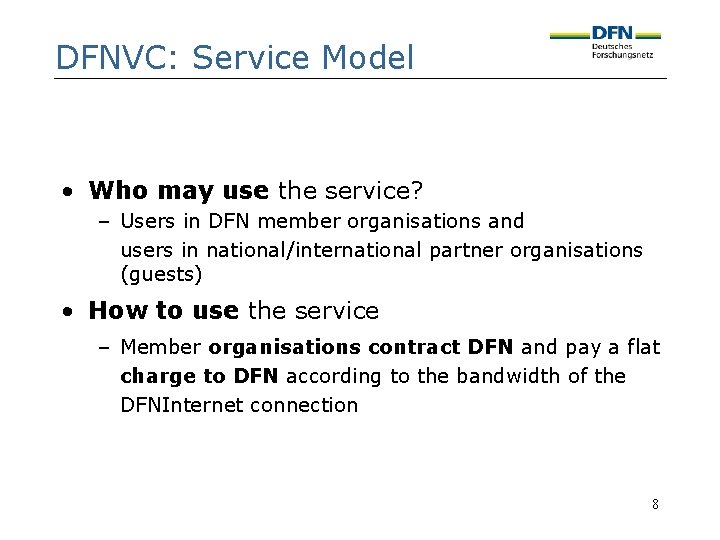 DFNVC: Service Model

DFN
Deutsches
Forschungsnetz

• Who may use the service?
– Users in DFN member organisations and users in national/international partner organisations (guests)

• How to use the service
– Member organisations contract DFN and pay a flat charge to DFN according to the bandwidth of the DFNInternet connection

8